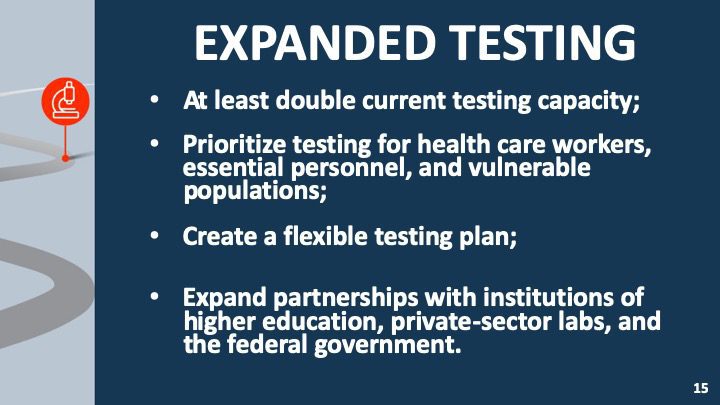 EXPANDED TESTING

• At least double current testing capacity;

• Prioritize testing for health care workers, essential personnel, and vulnerable populations;

• Create a flexible testing plan;

• Expand partnerships with institutions of higher education, private-sector labs, and the federal government.

15